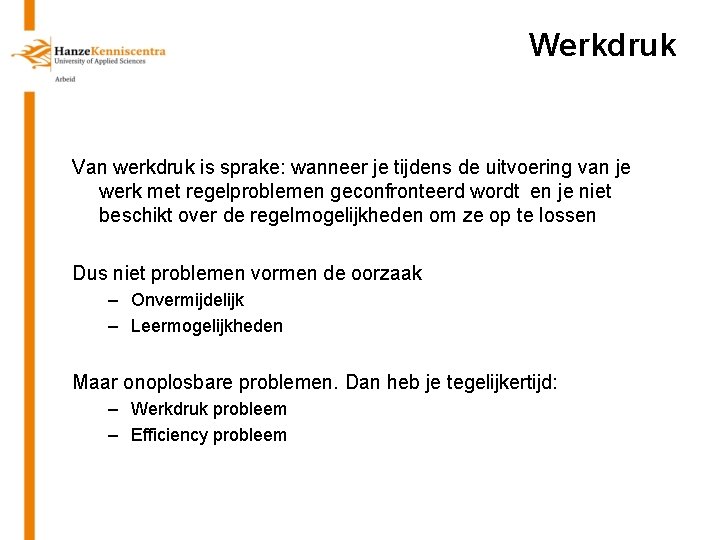 HanzeKenniscentra
University of Applied Sciences
Arbeid

Werkdruk

Van werkdruk is sprake: wanneer je tijdens de uitvoering van je werk met regelproblemen geconfronteerd wordt en je niet beschikt over de regelmogelijkheden om ze op te lossen

Dus niet problemen vormen de oorzaak
– Onvermijdelijk
– Leermogelijkheden

Maar onoplosbare problemen. Dan heb je tegelijkertijd:
– Werkdruk probleem
– Efficiency probleem